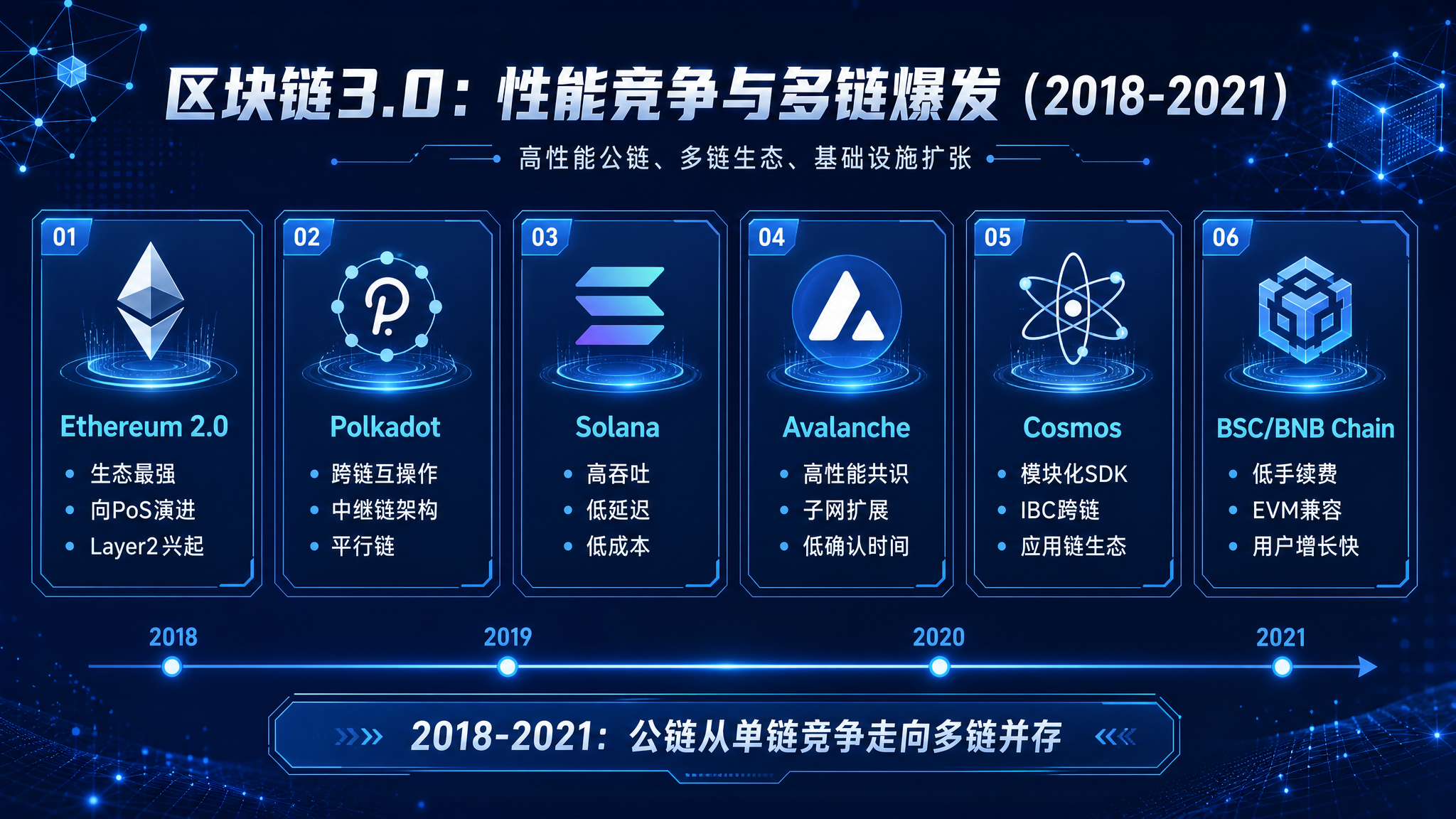 区块链3.0：性能竞争与多链爆发（2018-2021）

高性能公链、多链生态、基础设施扩张

01
Ethereum 2.0
• 生态最强
• 向PoS演进
• Layer2兴起

02
Polkadot
• 跨链互操作
• 中继链架构
• 平行链

03
Solana
• 高吞吐
• 低延迟
• 低成本

04
Avalanche
• 高性能共识
• 子网扩展
• 低确认时间

05
Cosmos
• 模块化SDK
• IBC跨链
• 应用链生态

06
BSC/BNB Chain
• 低手续费
• EVM兼容
• 用户增长快

2018
2019
2020
2021

2018-2021：公链从单链竞争走向多链并存